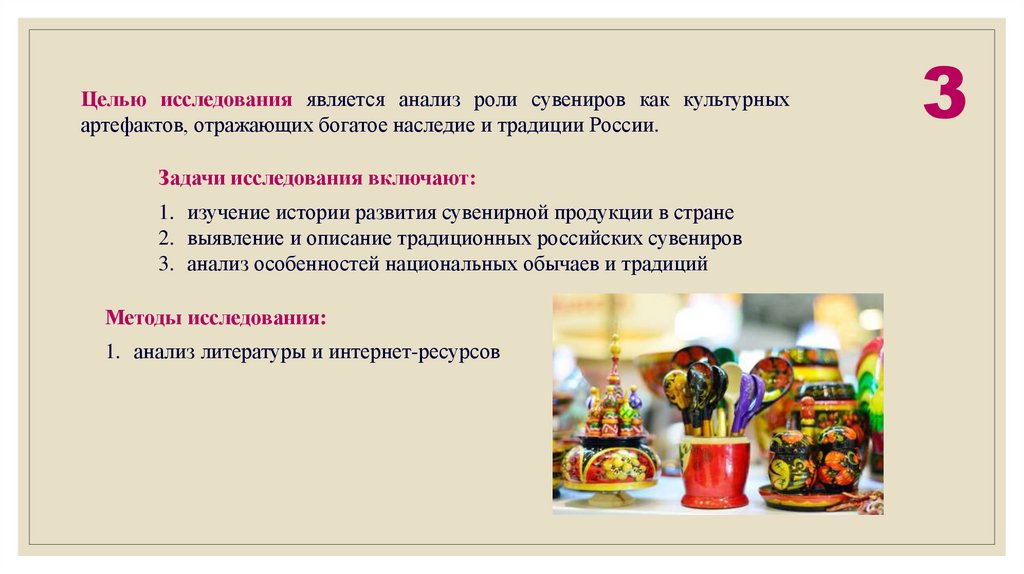 3

Целью исследования является анализ роли сувениров как культурных артефактов, отражающих богатое наследие и традиции России.

Задачи исследования включают:

1. изучение истории развития сувенирной продукции в стране
2. выявление и описание традиционных российских сувениров
3. анализ особенностей национальных обычаев и традиций

Методы исследования:

1. анализ литературы и интернет-ресурсов